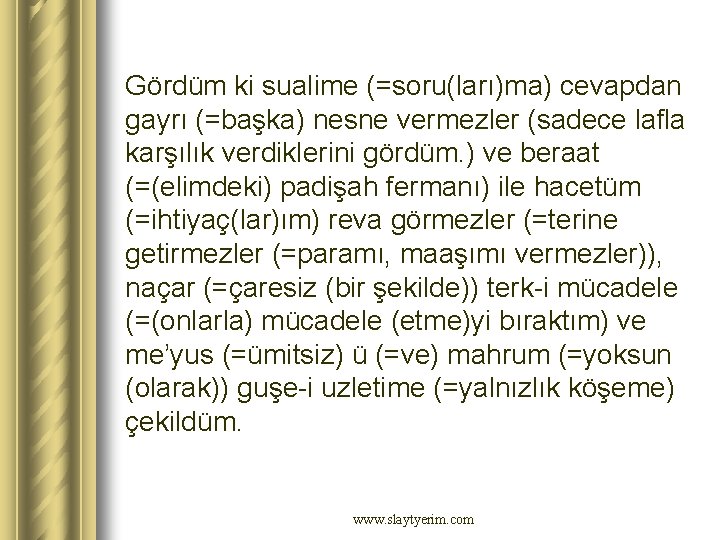 Gördüm ki sualime (=soru(ları)ma) cevapdan gayrı (=başka) nesne vermezler (sadece lafla karşılık verdiklerini gördüm.) ve beraat (=(elimdeki) padişah fermanı) ile hacetüm (=ihtiyaç(lar)ım) reva görmezler (=terine getirmezler (=paramı, maaşımı vermezler)), naçar (=çaresiz (bir şekilde)) terk-i mücadele (=(onlarla) mücadele (etme)yi bıraktım) ve me'yus (=ümitsiz) ü (=ve) mahrum (=yoksun (olarak)) guşe-i uzletime (=yalnızlık köşeme) çekildüm.

www.slaytyerim.com